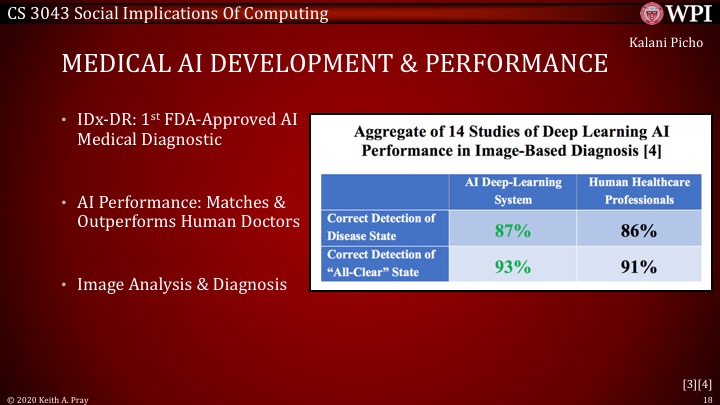 CS 3043 Social Implications Of Computing

WPI

Kalani Picho

MEDICAL AI DEVELOPMENT & PERFORMANCE

• IDx-DR: 1$^{st}$ FDA-Approved AI Medical Diagnostic

• AI Performance: Matches & Outperforms Human Doctors

• Image Analysis & Diagnosis

Aggregate of 14 Studies of Deep Learning AI Performance in Image-Based Diagnosis [4]

| | AI Deep-Learning System | Human Healthcare Professionals |
|---|---|---|
| Correct Detection of Disease State | 87% | 86% |
| Correct Detection of "All-Clear" State | 93% | 91% |

[3][4]

© 2020 Keith A. Pray

18